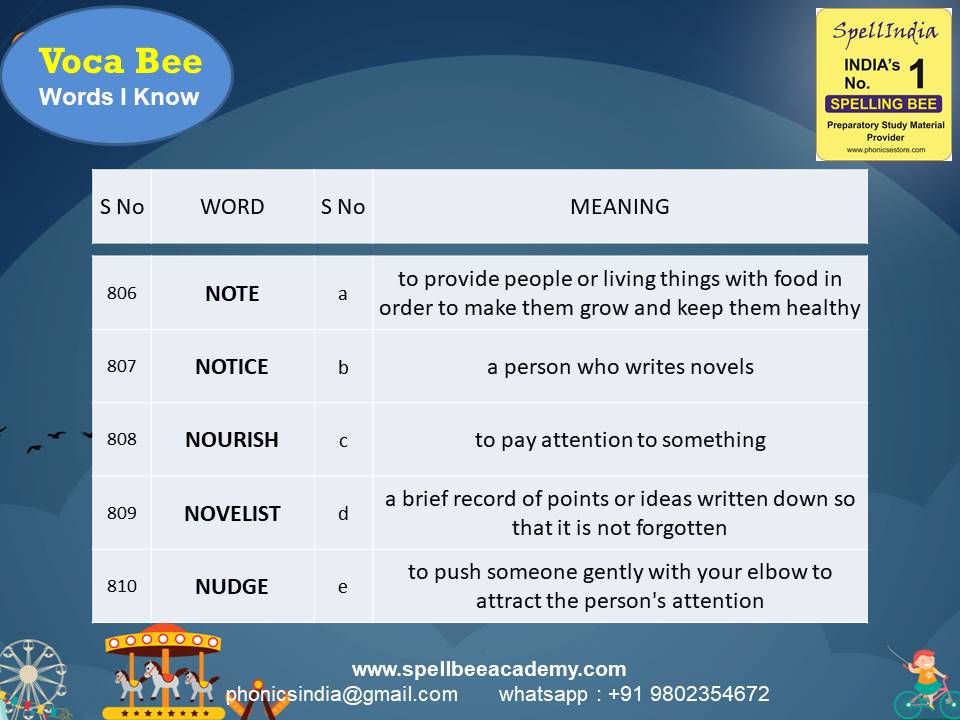 Voca Bee
Words I Know

SpellIndia
INDIA's No. 1
SPELLING BEE
Preparatory Study Material Provider
www.phonicsestore.com

| S No | WORD | S No | MEANING |
|---|---|---|---|
| 806 | NOTE | a | to provide people or living things with food in order to make them grow and keep them healthy |
| 807 | NOTICE | b | a person who writes novels |
| 808 | NOURISH | c | to pay attention to something |
| 809 | NOVELIST | d | a brief record of points or ideas written down so that it is not forgotten |
| 810 | NUDGE | e | to push someone gently with your elbow to attract the person's attention |

www.spellbeeacademy.com
phonicsindia@gmail.com whatsapp : +91 9802354672